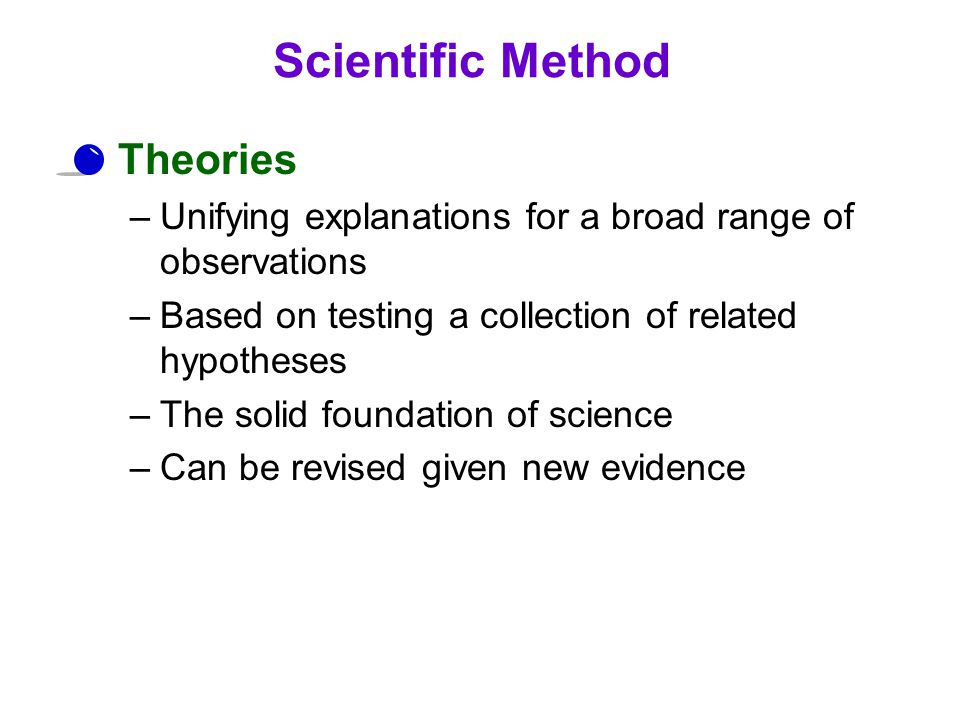 Scientific Method

Theories

– Unifying explanations for a broad range of observations

– Based on testing a collection of related hypotheses

– The solid foundation of science

– Can be revised given new evidence